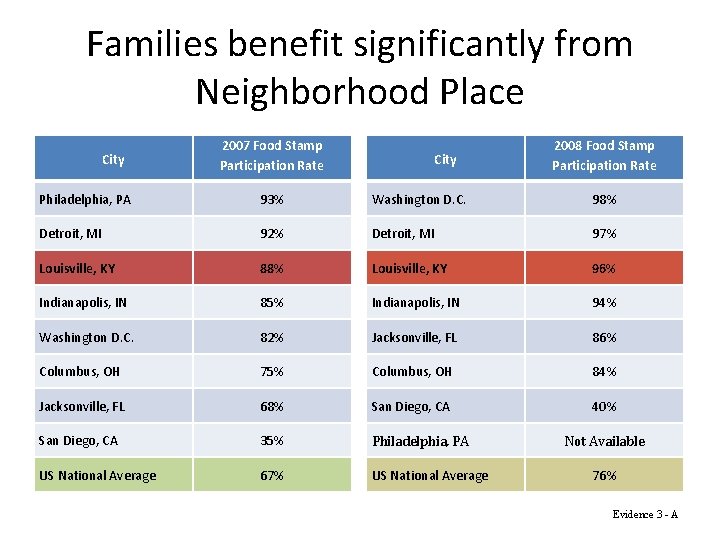 Families benefit significantly from Neighborhood Place

| City | 2007 Food Stamp Participation Rate |
|---|---|
| Philadelphia, PA | 93% |
| Detroit, MI | 92% |
| Louisville, KY | 88% |
| Indianapolis, IN | 85% |
| Washington D.C. | 82% |
| Columbus, OH | 75% |
| Jacksonville, FL | 68% |
| San Diego, CA | 35% |
| US National Average | 67% |

| City | 2008 Food Stamp Participation Rate |
|---|---|
| Washington D.C. | 98% |
| Detroit, MI | 97% |
| Louisville, KY | 96% |
| Indianapolis, IN | 94% |
| Jacksonville, FL | 86% |
| Columbus, OH | 84% |
| San Diego, CA | 40% |
| Philadelphia, PA | Not Available |
| US National Average | 76% |

Evidence 3 - A